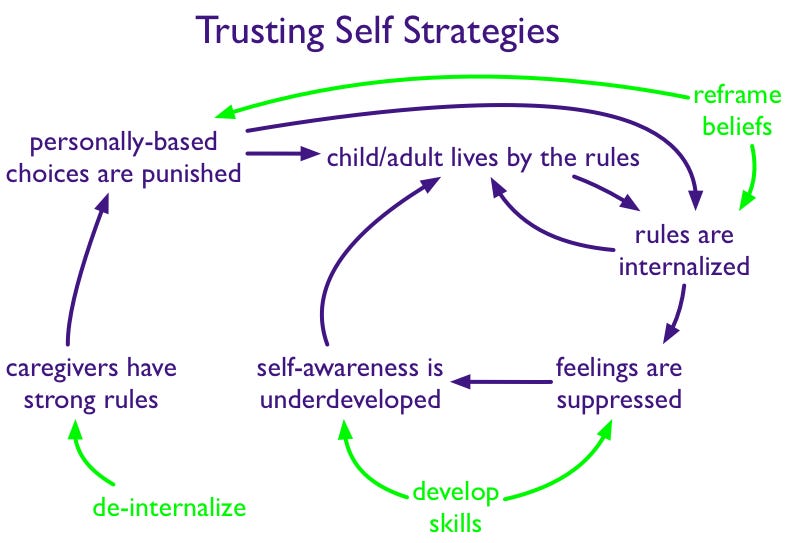 Trusting Self Strategies

reframe beliefs

personally-based choices are punished

child/adult lives by the rules

rules are internalized

caregivers have strong rules

self-awareness is underdeveloped

feelings are suppressed

de-internalize

develop skills